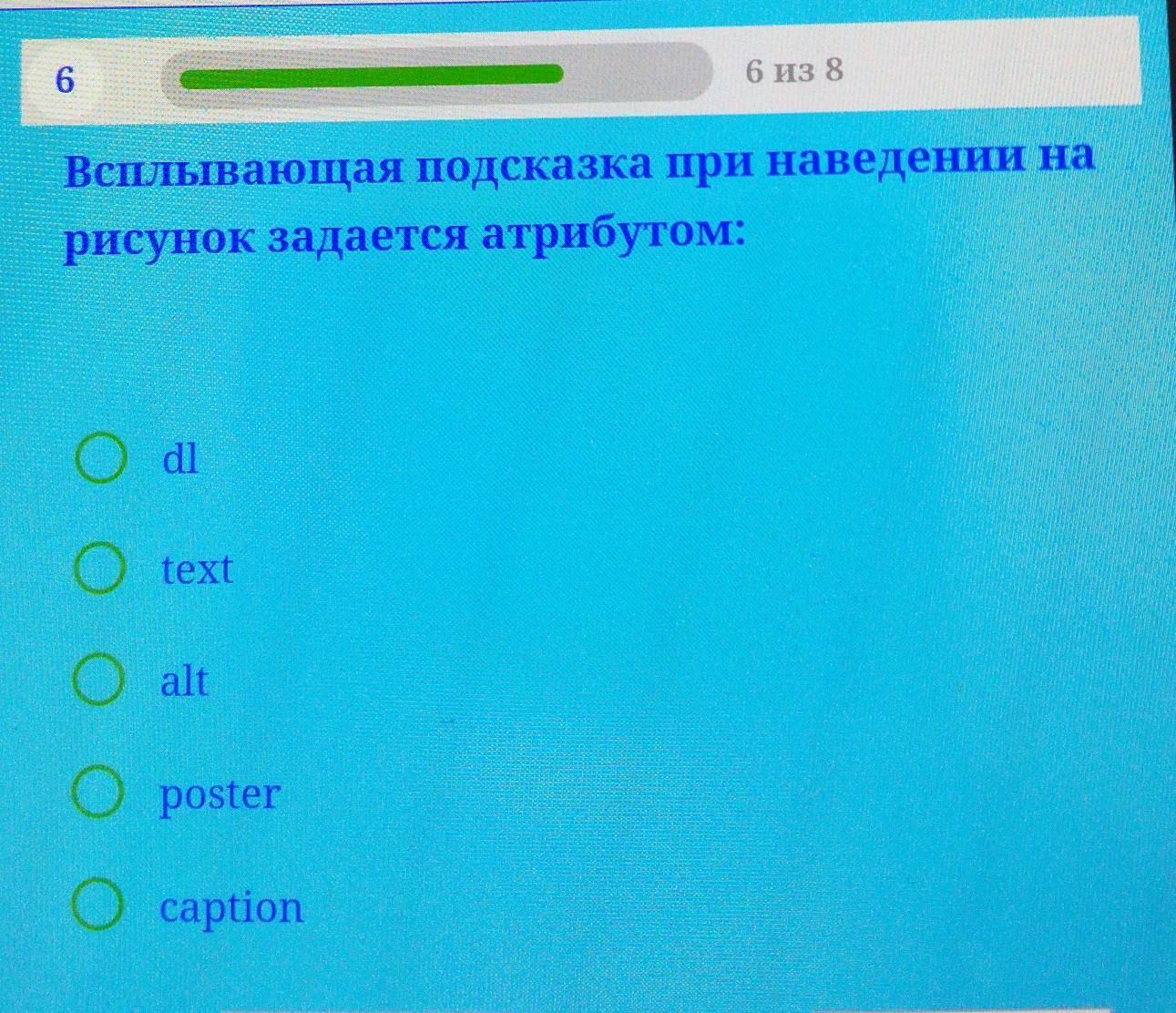 6

6 из 8

Всплывающая подсказка при наведении на рисунок задается атрибутом:

dl

text

alt

poster

caption